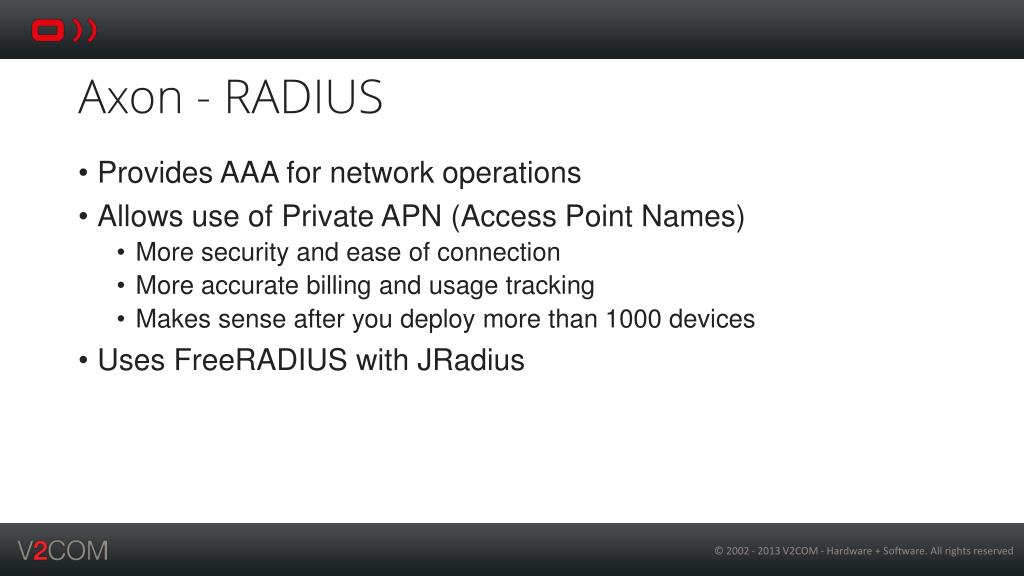 Axon - RADIUS

• Provides AAA for network operations
• Allows use of Private APN (Access Point Names)
• More security and ease of connection
• More accurate billing and usage tracking
• Makes sense after you deploy more than 1000 devices
• Uses FreeRADIUS with JRadius

V2COM

© 2002 - 2013 V2COM - Hardware + Software. All rights reserved